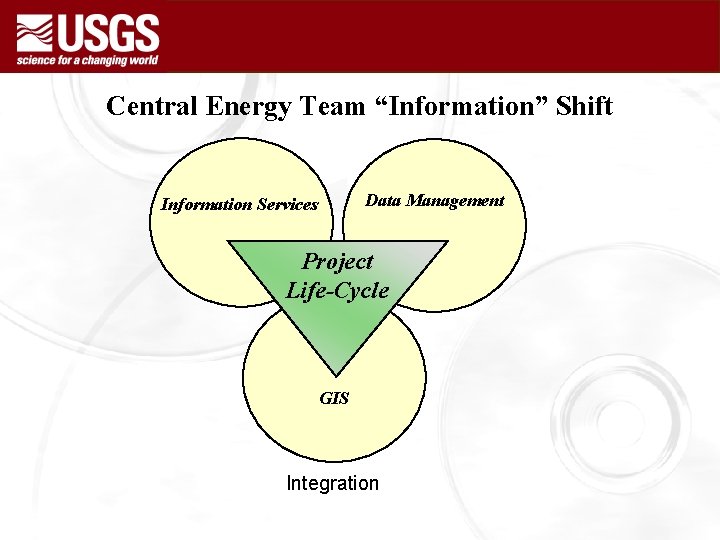 USGS
science for a changing world

Central Energy Team “Information” Shift

Information Services

Data Management

Project Life-Cycle

GIS

Integration